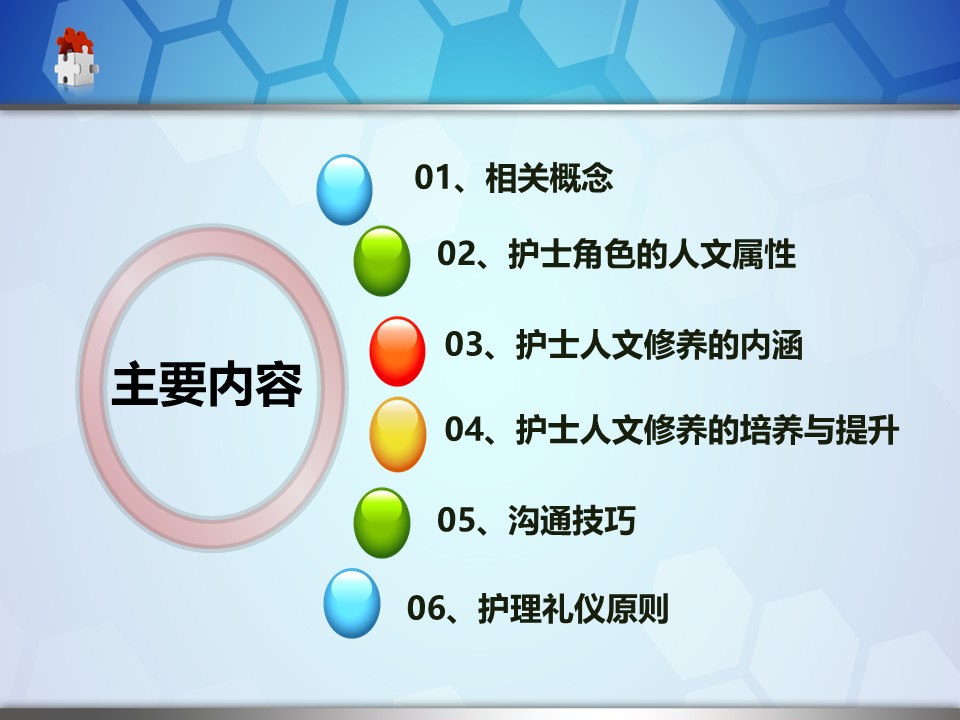 主要内容

01、相关概念

02、护士角色的人文属性

03、护士人文修养的内涵

04、护士人文修养的培养与提升

05、沟通技巧

06、护理礼仪原则